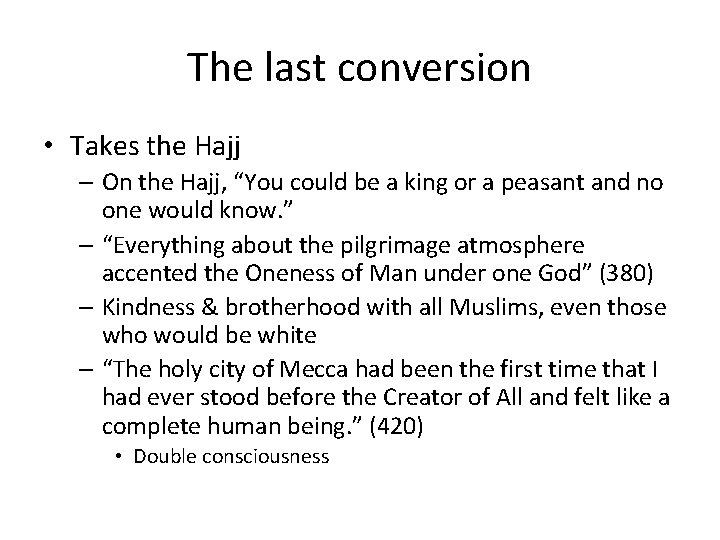 The last conversion

• Takes the Hajj
  – On the Hajj, “You could be a king or a peasant and no one would know.”
  – “Everything about the pilgrimage atmosphere accented the Oneness of Man under one God” (380)
  – Kindness & brotherhood with all Muslims, even those who would be white
  – “The holy city of Mecca had been the first time that I had ever stood before the Creator of All and felt like a complete human being.” (420)
    • Double consciousness